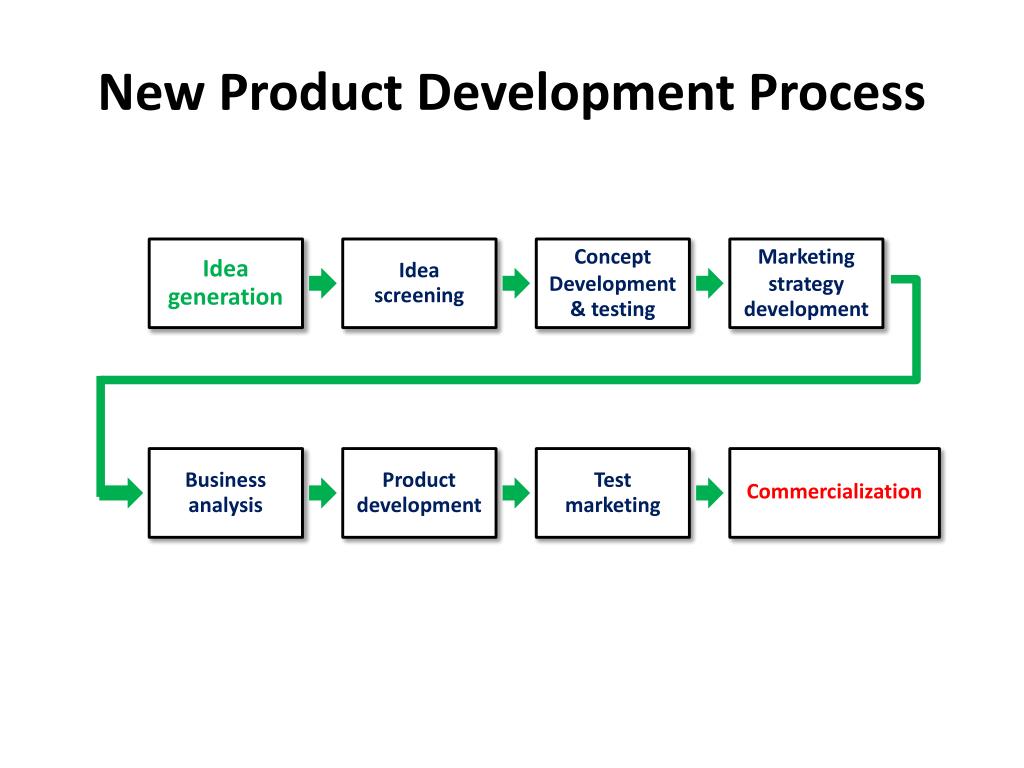 New Product Development Process

Idea generation

Idea screening

Concept Development & testing

Marketing strategy development

Business analysis

Product development

Test marketing

Commercialization